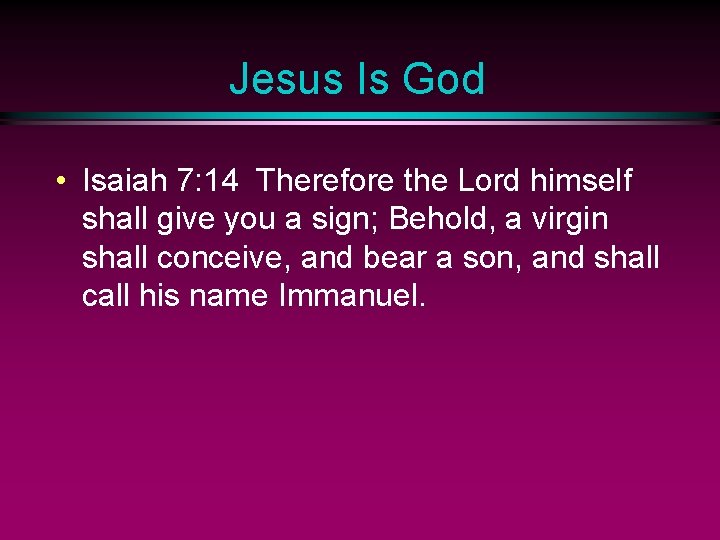 Jesus Is God

• Isaiah 7:14 Therefore the Lord himself shall give you a sign; Behold, a virgin shall conceive, and bear a son, and shall call his name Immanuel.